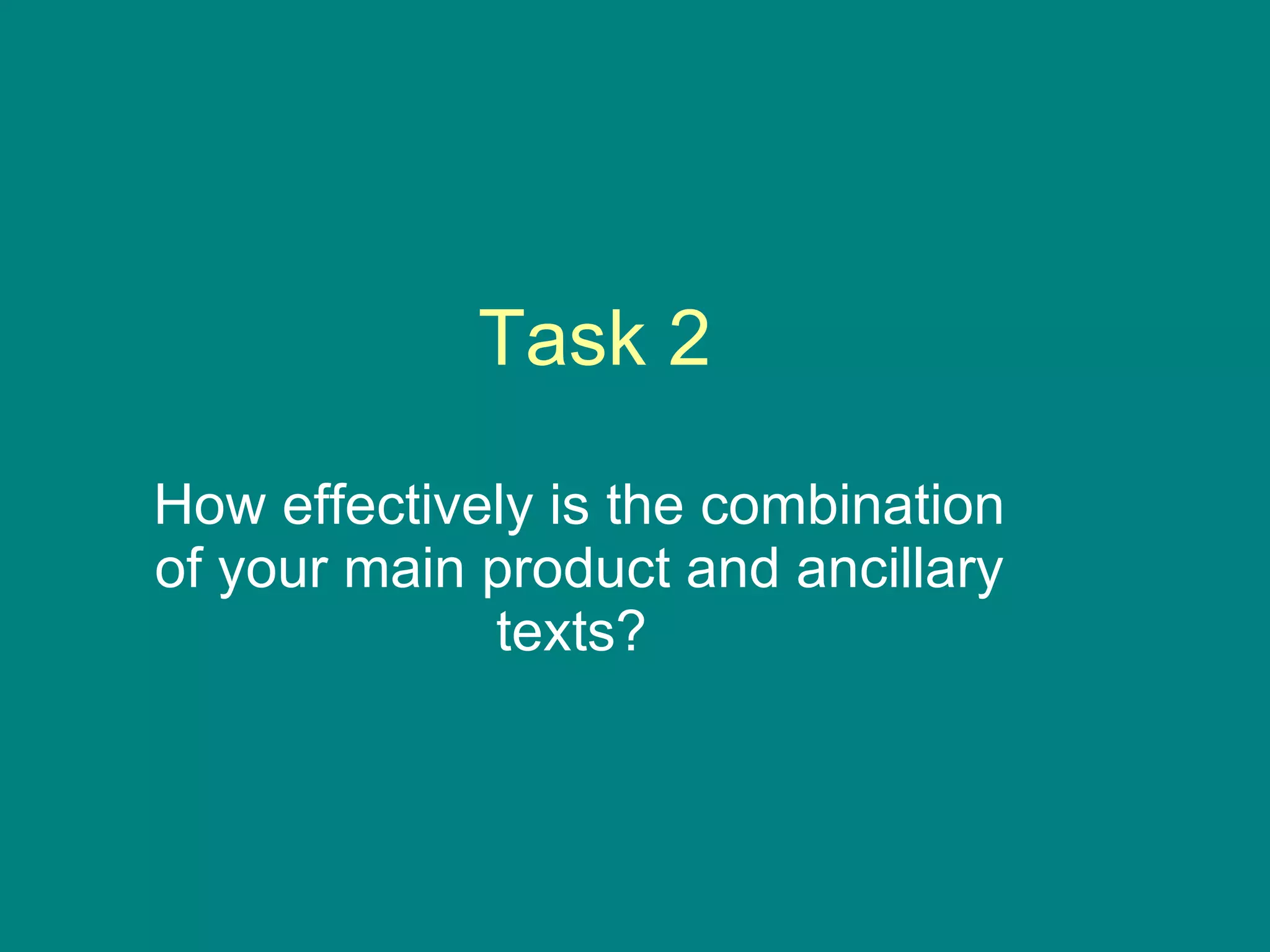 Task 2

How effectively is the combination of your main product and ancillary texts?